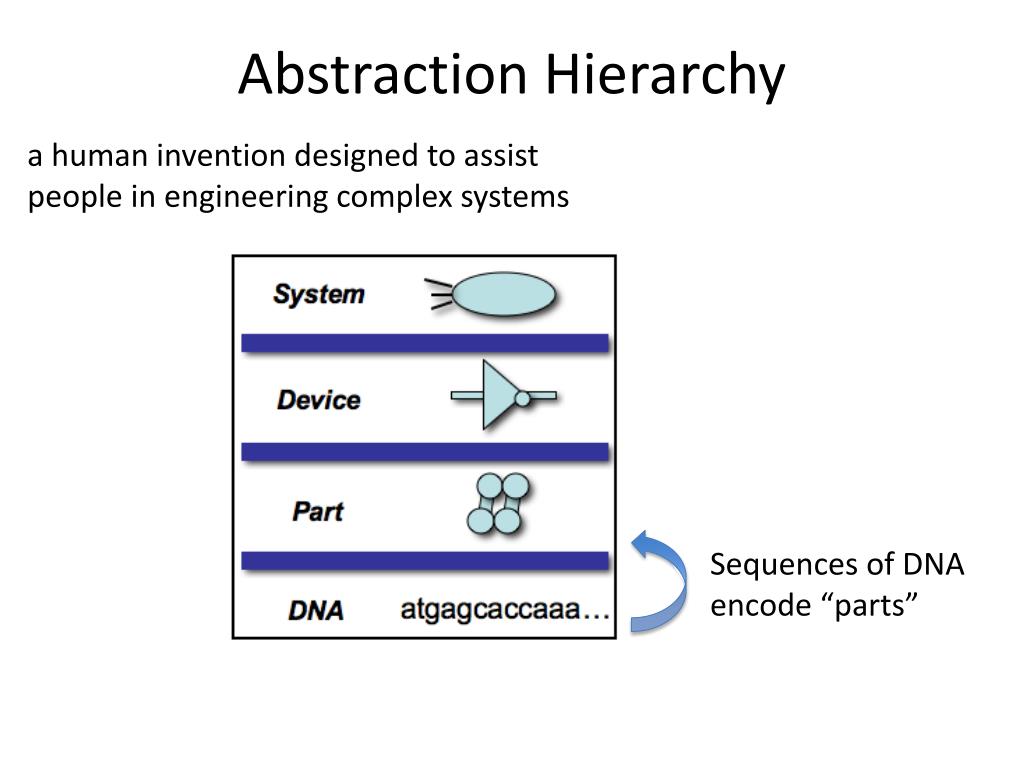 Abstraction Hierarchy

a human invention designed to assist people in engineering complex systems

System

Device

Part

DNA atgagcaccaaa…

Sequences of DNA encode “parts”